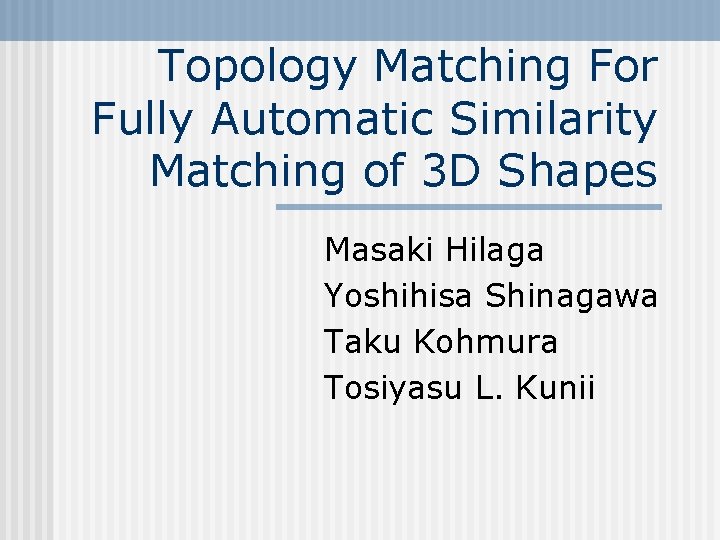 Topology Matching For Fully Automatic Similarity Matching of 3D Shapes

Masaki Hilaga
Yoshihisa Shinagawa
Taku Kohmura
Tosiyasu L. Kunii